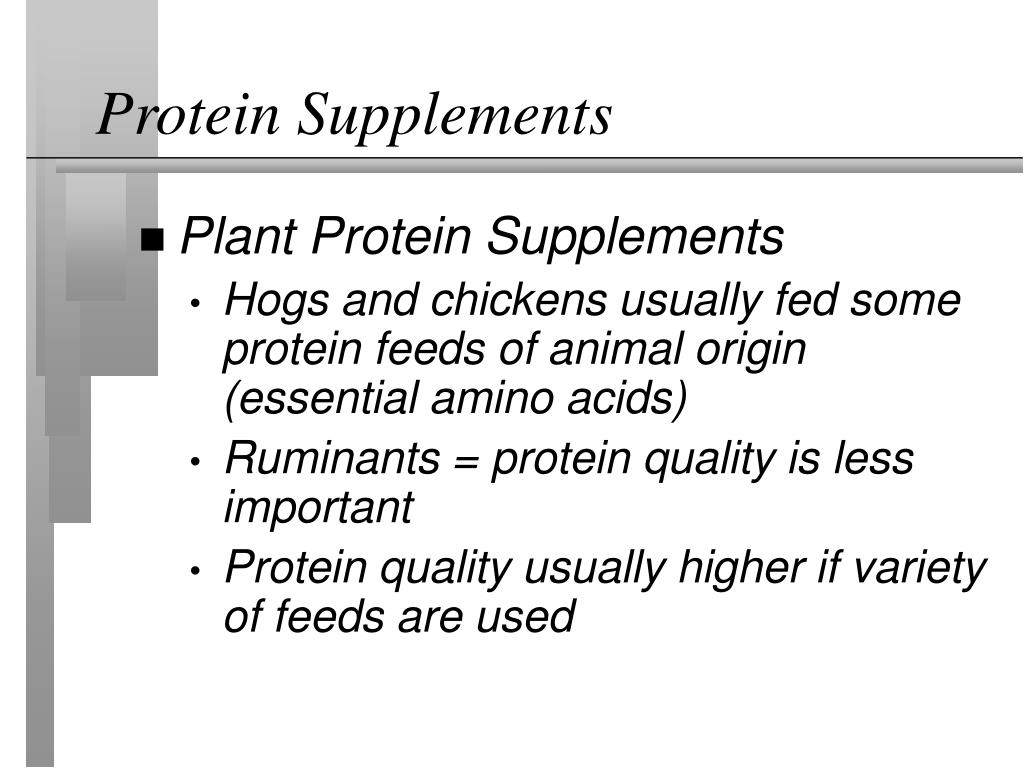 Protein Supplements

■ Plant Protein Supplements

• Hogs and chickens usually fed some protein feeds of animal origin (essential amino acids)

• Ruminants = protein quality is less important

• Protein quality usually higher if variety of feeds are used